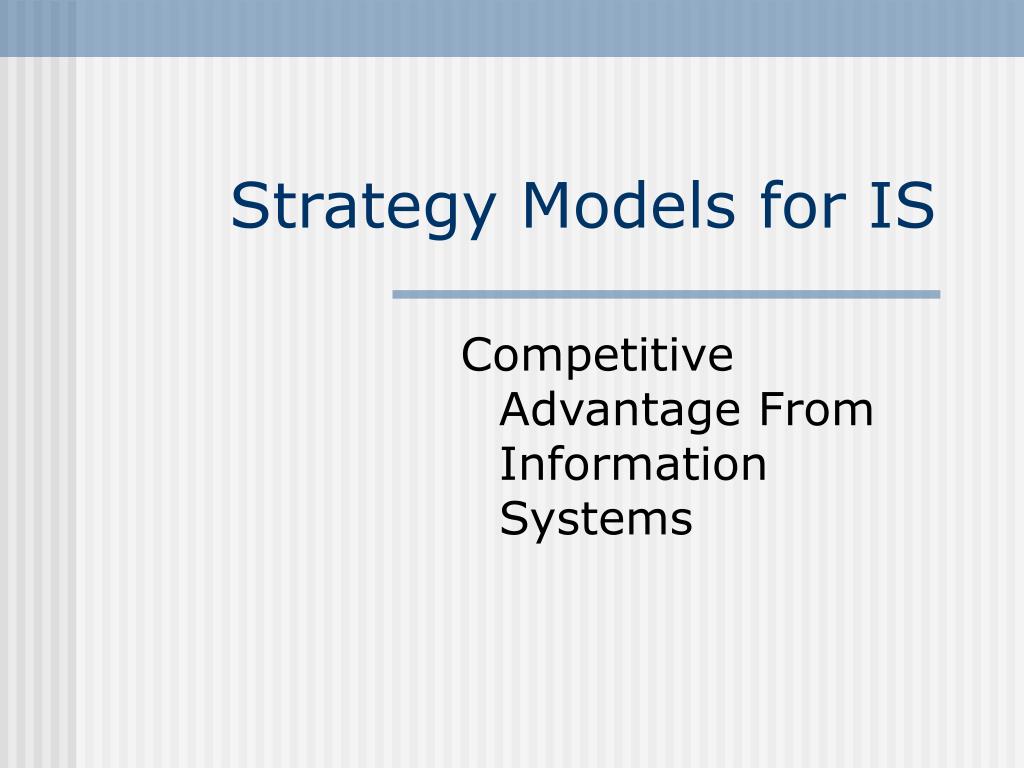 Strategy Models for IS

Competitive Advantage From Information Systems